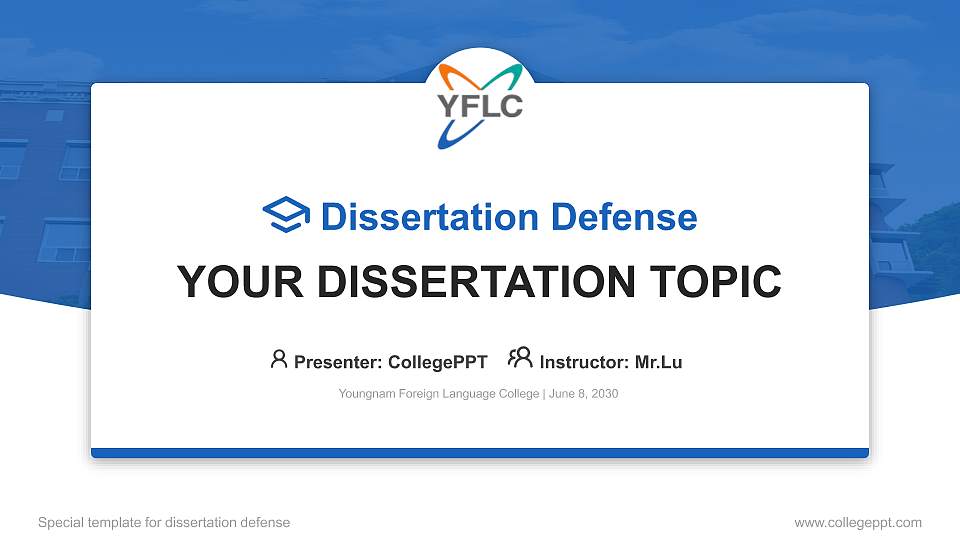 YFLC

Dissertation Defense

YOUR DISSERTATION TOPIC

Presenter: CollegePPT Instructor: Mr.Lu

Youngnam Foreign Language College | June 8, 2030

Special template for dissertation defense

www.collegeppt.com